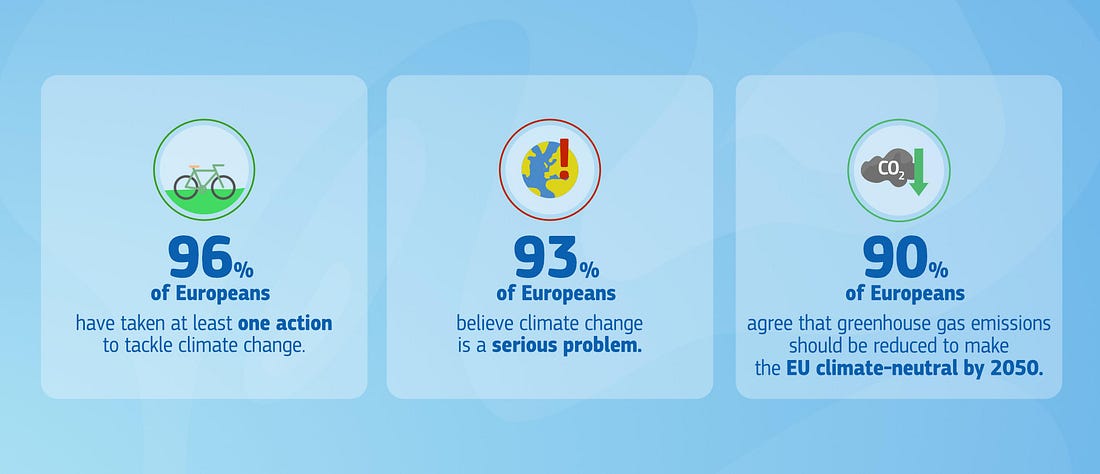 96%
of Europeans
have taken at least one action to tackle climate change.

!
93%
of Europeans
believe climate change is a serious problem.

$CO_2$
90%
of Europeans
agree that greenhouse gas emissions should be reduced to make the EU climate-neutral by 2050.